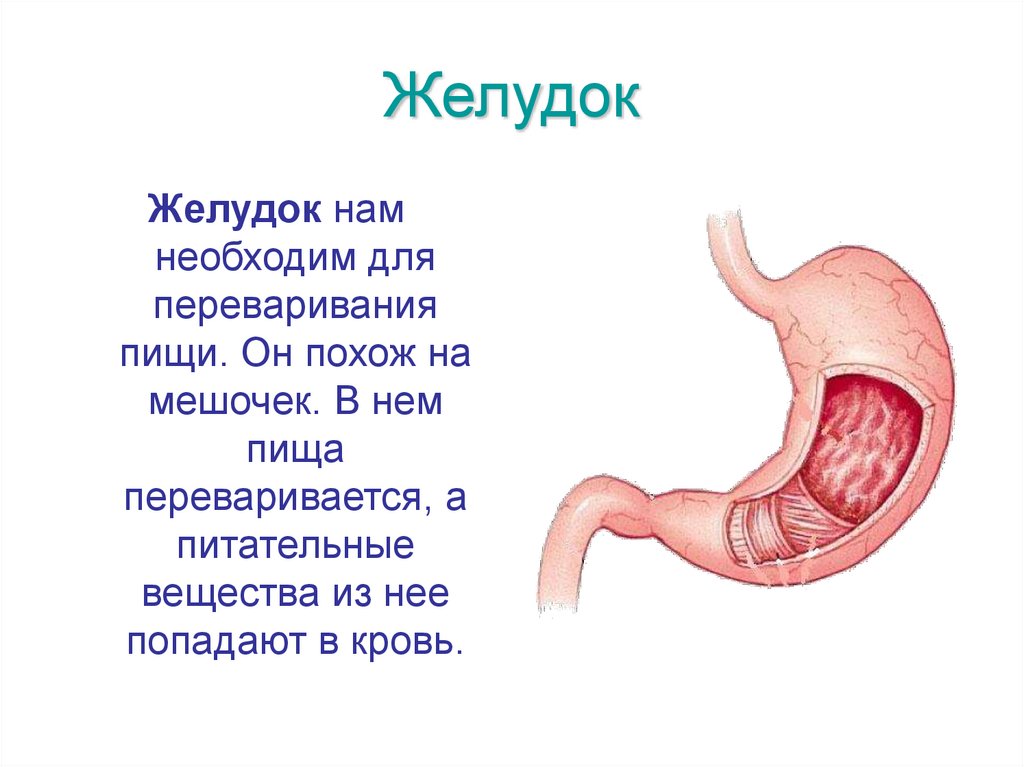 Желудок

Желудок нам необходим для переваривания пищи. Он похож на мешочек. В нем пища переваривается, а питательные вещества из нее попадают в кровь.